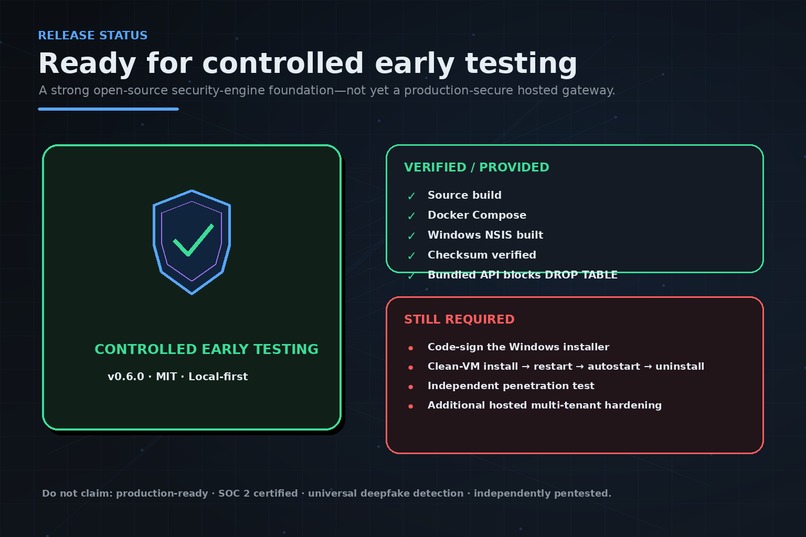 RELEASE STATUS

Ready for controlled early testing

A strong open-source security-engine foundation—not yet a production-secure hosted gateway.

CONTROLLED EARLY TESTING

v0.6.0 · MIT · Local-first

VERIFIED / PROVIDED

✓ Source build
✓ Docker Compose
✓ Windows NSIS built
✓ Checksum verified
✓ Bundled API blocks DROP TABLE

STILL REQUIRED

• Code-sign the Windows installer
• Clean-VM install → restart → autostart → uninstall
• Independent penetration test
• Additional hosted multi-tenant hardening

Do not claim: production-ready · SOC 2 certified · universal deepfake detection · independently pentested.